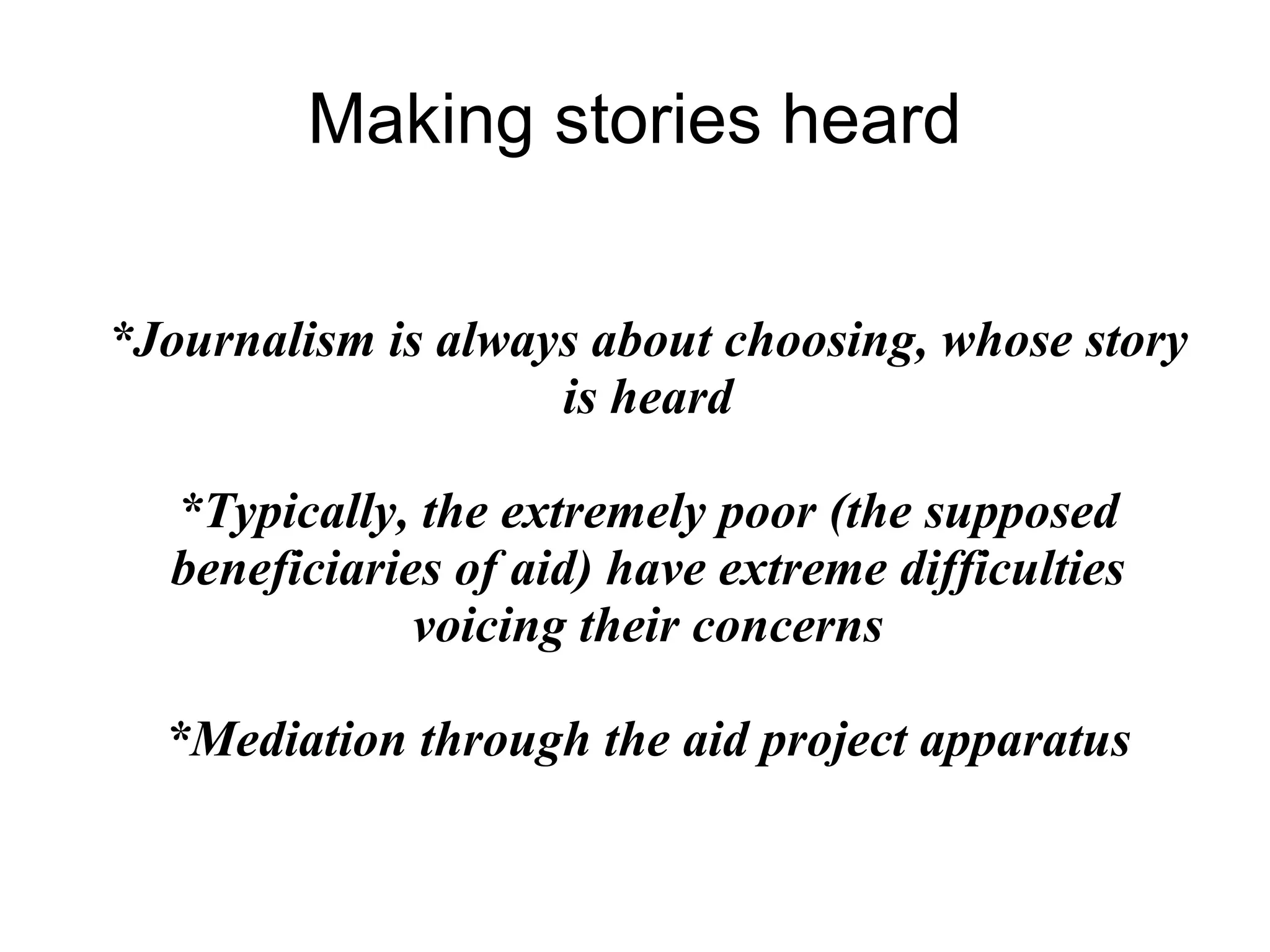 Making stories heard

*Journalism is always about choosing, whose story is heard

*Typically, the extremely poor (the supposed beneficiaries of aid) have extreme difficulties voicing their concerns

*Mediation through the aid project apparatus